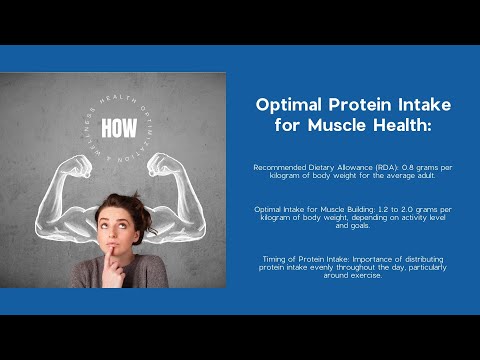 HEALTH OPTIMIZATION & WELLNESS

HOW

Optimal Protein Intake for Muscle Health:

Recommended Dietary Allowance (RDA): 0.8 grams per kilogram of body weight for the average adult.

Optimal Intake for Muscle Building: 1.2 to 2.0 grams per kilogram of body weight, depending on activity level and goals.

Timing of Protein Intake: Importance of distributing protein intake evenly throughout the day, particularly around exercise.